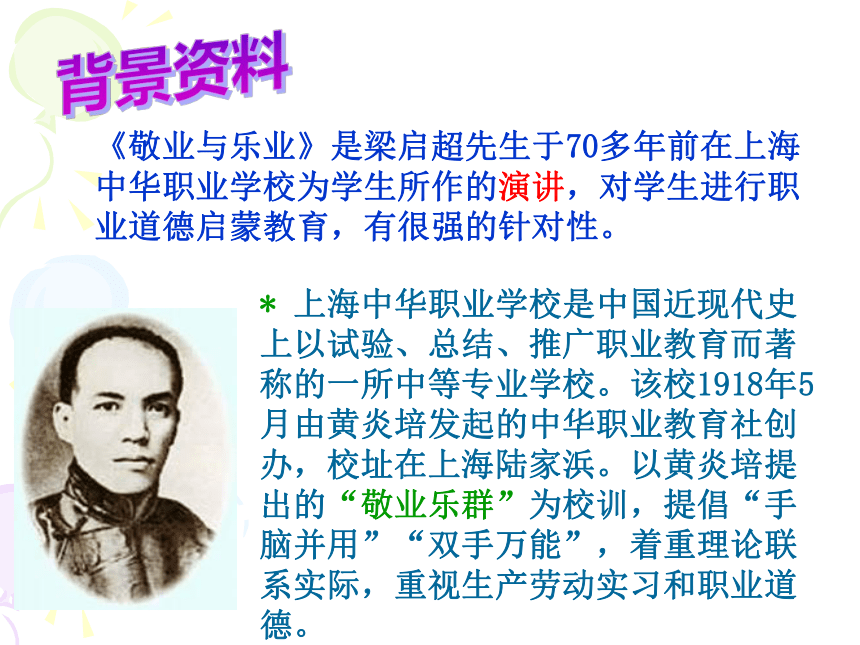 背景资料

《敬业与乐业》是梁启超先生于70多年前在上海中华职业学校为学生所作的演讲，对学生进行职业道德启蒙教育，有很强的针对性。

* 上海中华职业学校是中国近现代史上以试验、总结、推广职业教育而著称的一所中等专业学校。该校1918年5月由黄炎培发起的中华职业教育社创办，校址在上海陆家浜。以黄炎培提出的“敬业乐群”为校训，提倡“手脑并用”“双手万能”，着重理论联系实际，重视生产劳动实习和职业道德。